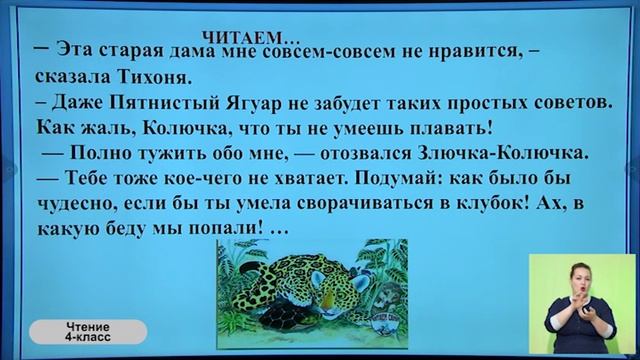 ЧИТАЕМ...

– Эта старая дама мне совсем-совсем не нравится, – сказала Тихоня.

– Даже Пятнистый Ягуар не забудет таких простых советов. Как жаль, Колючка, что ты не умеешь плавать!

— Полно тужить обо мне, — отозвался Злючка-Колючка.

— Тебе тоже кое-чего не хватает. Подумай: как было бы чудесно, если бы ты умела сворачиваться в клубок! Ах, в какую беду мы попали! ...

Чтение
4-класс